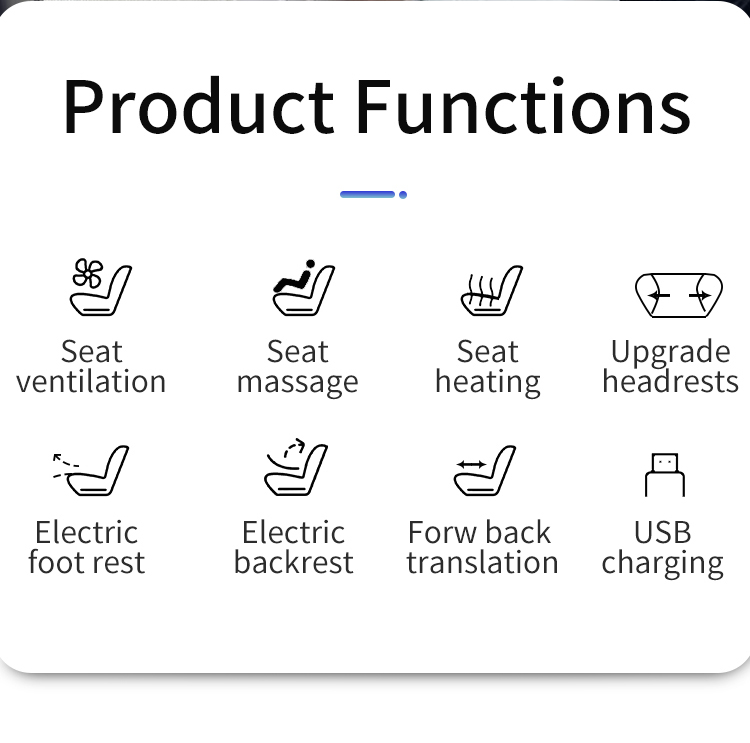 Product Functions

Seat ventilation

Seat massage

Seat heating

Upgrade headrests

Electric foot rest

Electric backrest

Forw back translation

USB charging